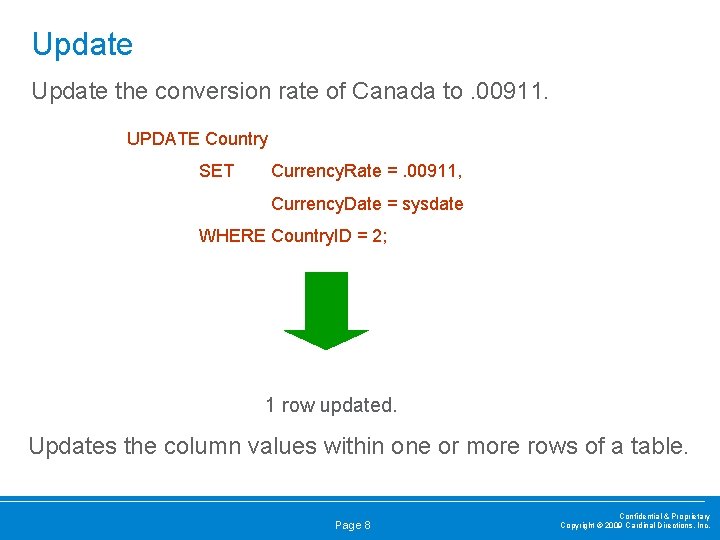 Update

Update the conversion rate of Canada to .00911.

UPDATE Country
SET CurrencyRate = .00911,
CurrencyDate = sysdate
WHERE CountryID = 2;

1 row updated.

Updates the column values within one or more rows of a table.

Page 8

Confidential & Proprietary
Copyright © 2009 Cardinal Directions, Inc.